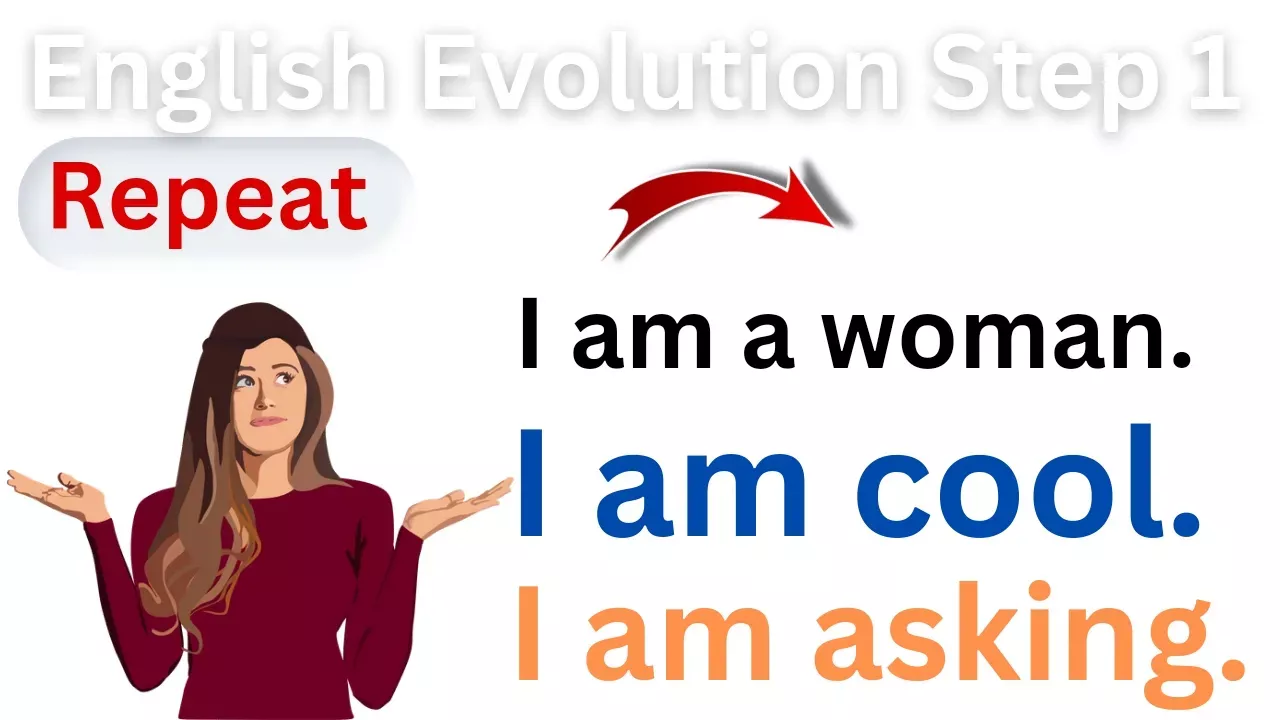 English Evolution Step 1

Repeat

I am a woman.

I am cool.

I am asking.